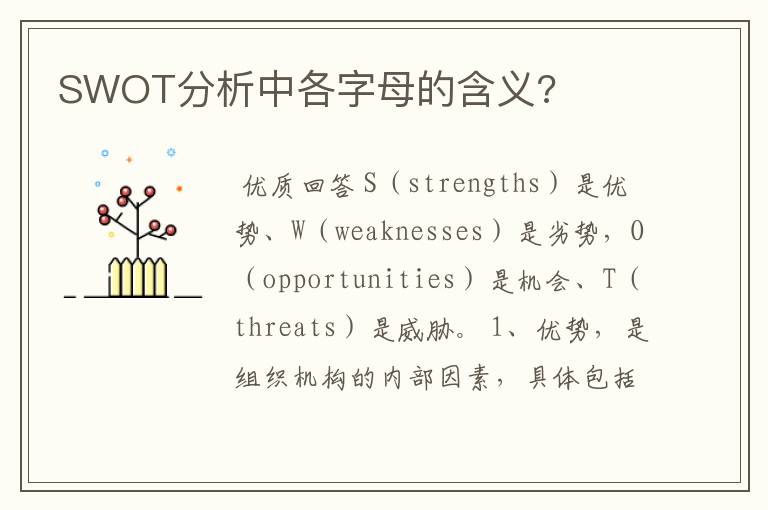 SWOT分析中各字母的含义？

优质回答S（strengths）是优势、W（weaknesses）是劣势，O（opportunities）是机会、T（threats）是威胁。1、优势，是组织机构的内部因素，具体包括